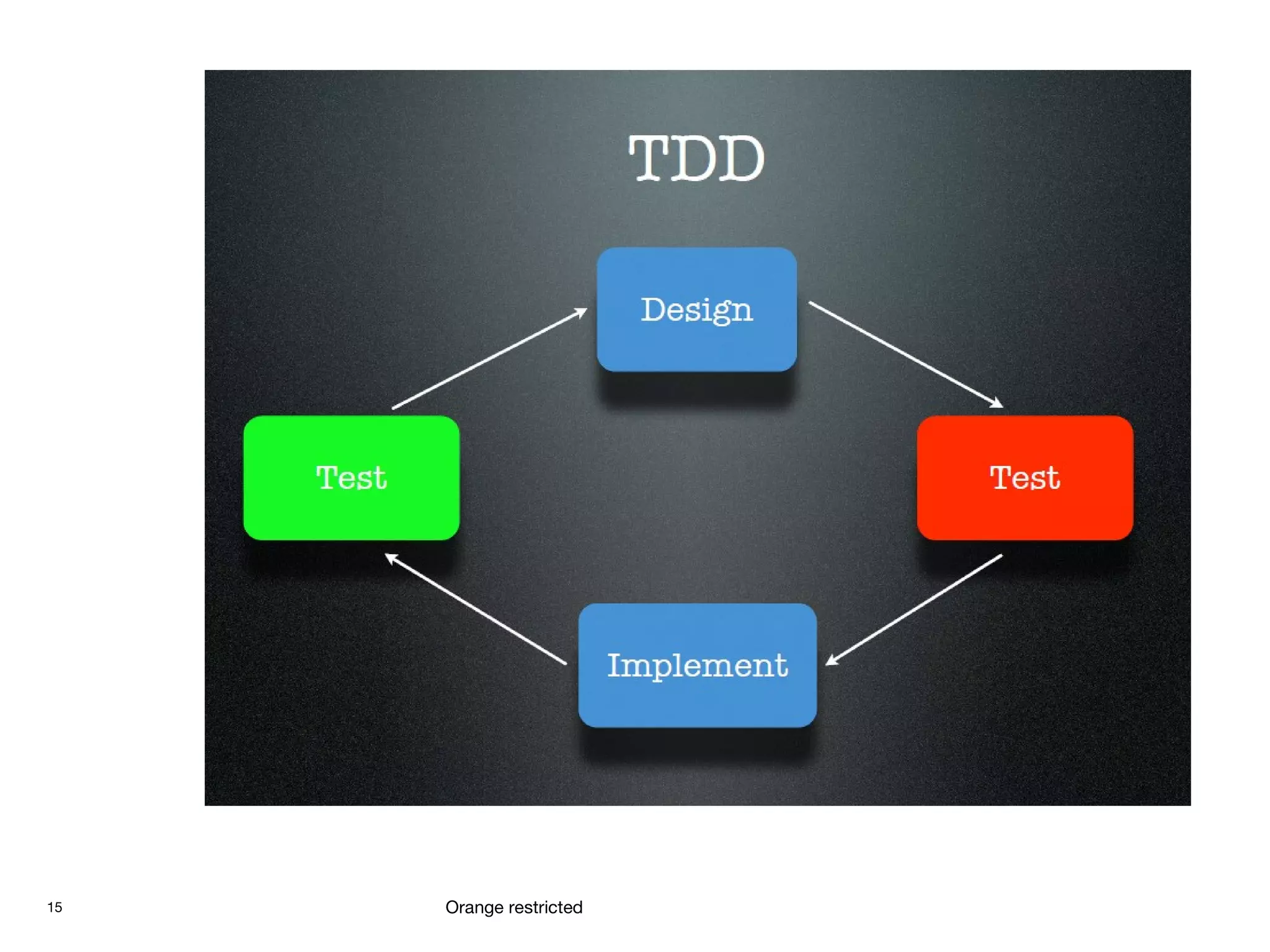 TDD

Design

Test

Test

Implement

15

Orange restricted